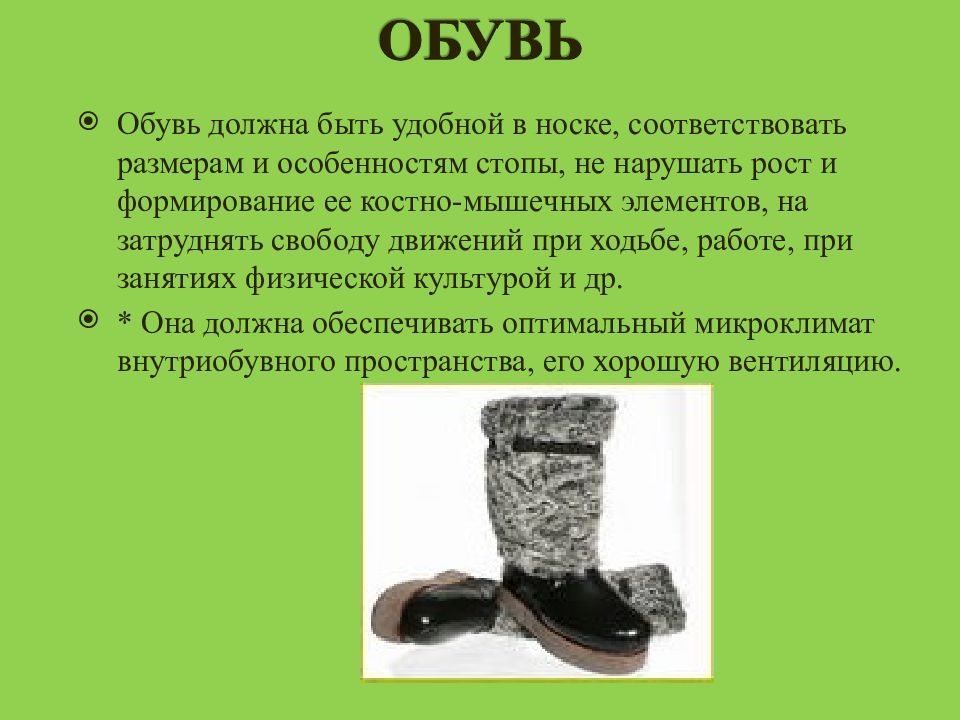 ОБУВЬ

Обувь должна быть удобной в носке, соответствовать размерам и особенностям стопы, не нарушать рост и формирование ее костно-мышечных элементов, на затруднять свободу движений при ходьбе, работе, при занятиях физической культурой и др.

* Она должна обеспечивать оптимальный микроклимат внутриобувного пространства, его хорошую вентиляцию.